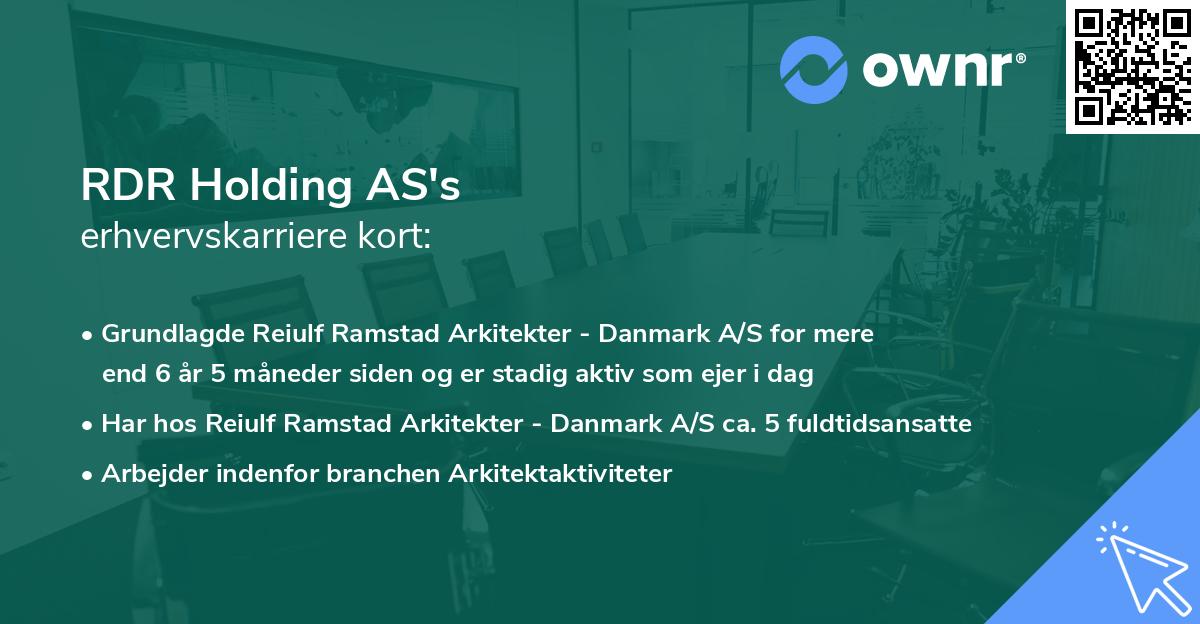 ownr®

RDR Holding AS's
erhvervskarriere kort:

• Grundlagde Reiulf Ramstad Arkitekter - Danmark A/S for mere end 6 år 5 måneder siden og er stadig aktiv som ejer i dag
• Har hos Reiulf Ramstad Arkitekter - Danmark A/S ca. 5 fuldtidsansatte
• Arbejder indenfor branchen Arkitektaktiviteter